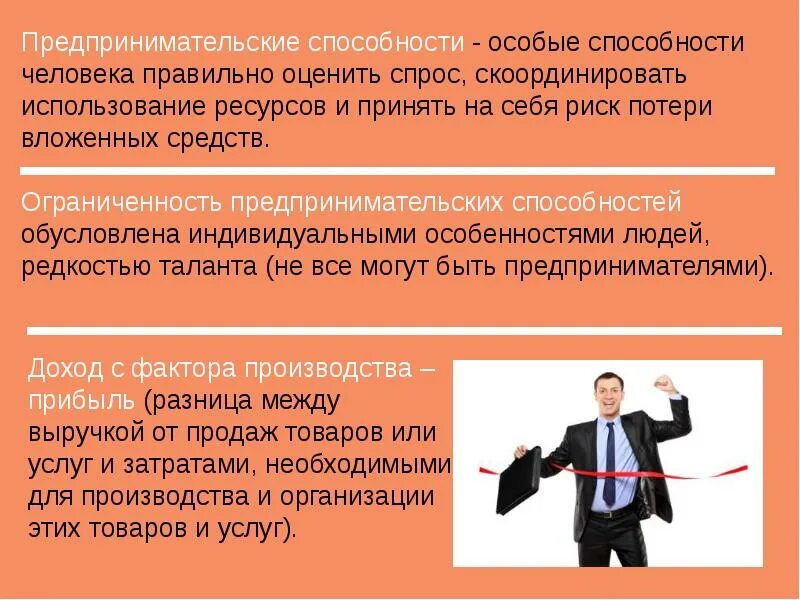 Предпринимательские способности - особые способности человека правильно оценить спрос, скоординировать использование ресурсов и принять на себя риск потери вложенных средств.

Ограниченность предпринимательских способностей обусловлена индивидуальными особенностями людей, редкостью таланта (не все могут быть предпринимателями).

Доход с фактора производства – прибыль (разница между выручкой от продаж товаров или услуг и затратами, необходимыми для производства и организации этих товаров и услуг).